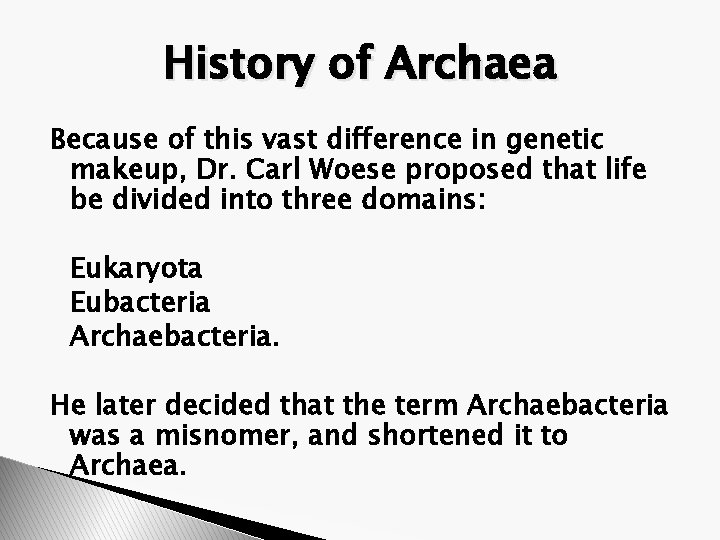 History of Archaea

Because of this vast difference in genetic makeup, Dr. Carl Woese proposed that life be divided into three domains:

Eukaryota
Eubacteria
Archaebacteria.

He later decided that the term Archaebacteria was a misnomer, and shortened it to Archaea.